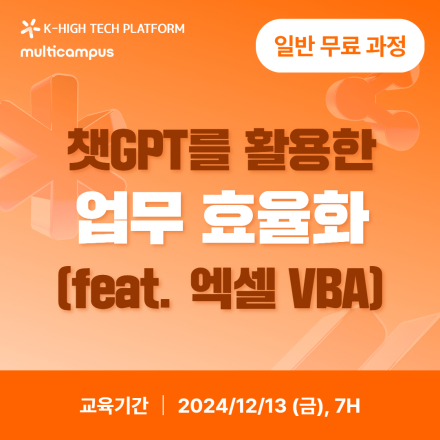 K-HIGH TECH PLATFORM
multicampus

일반 무료 과정

챗GPT를 활용한
업무 효율화
(feat. 엑셀 VBA)

교육기간 | 2024/12/13 (금), 7H